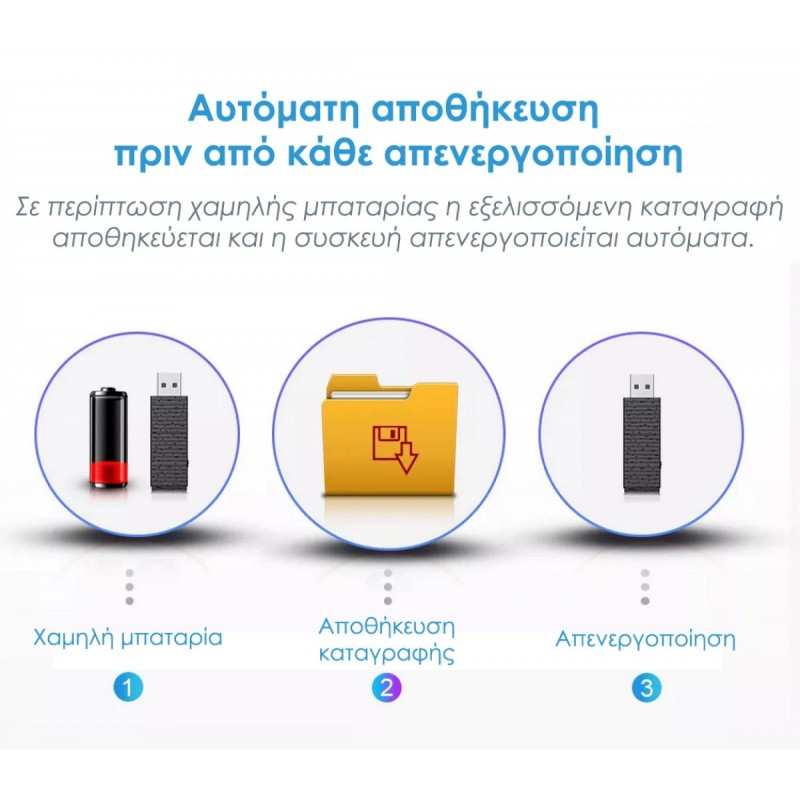 Αυτόματη αποθήκευση
πριν από κάθε απενεργοποίηση

Σε περίπτωση χαμηλής μπαταρίας η εξελισσόμενη καταγραφή αποθηκεύεται και η συσκευή απενεργοποιείται αυτόματα.

Χαμηλή μπαταρία

1

Αποθήκευση καταγραφής

2

Απενεργοποίηση

3